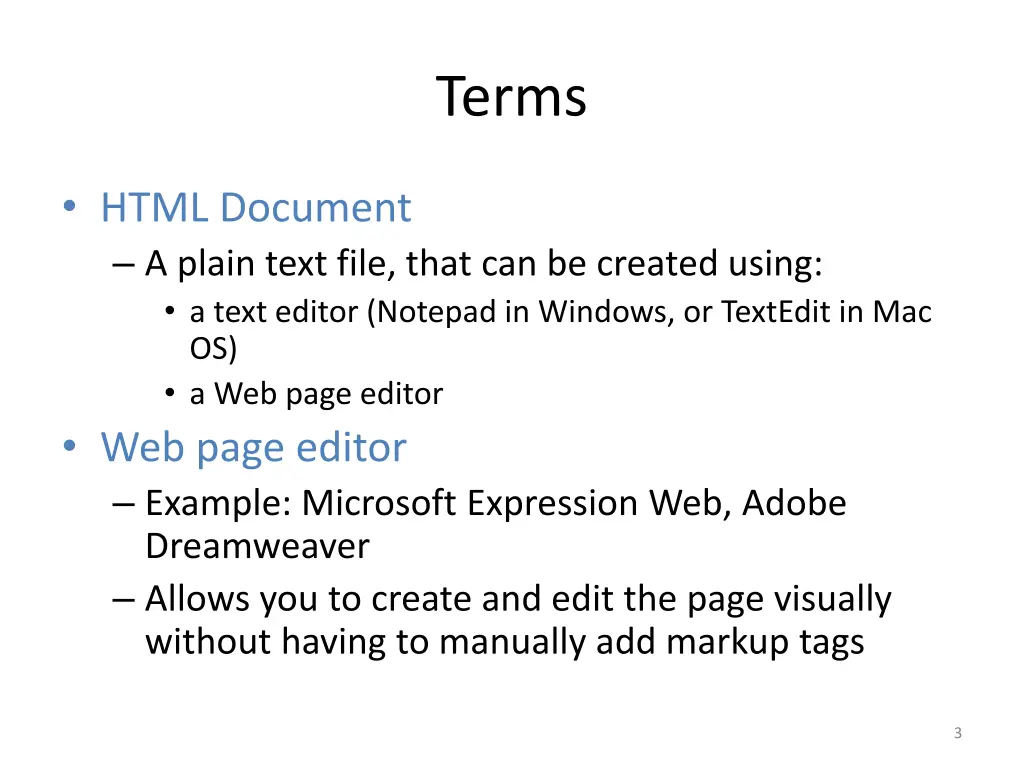 Terms

• HTML Document
– A plain text file, that can be created using:
• a text editor (Notepad in Windows, or TextEdit in Mac OS)
• a Web page editor
• Web page editor
– Example: Microsoft Expression Web, Adobe Dreamweaver
– Allows you to create and edit the page visually without having to manually add markup tags

3